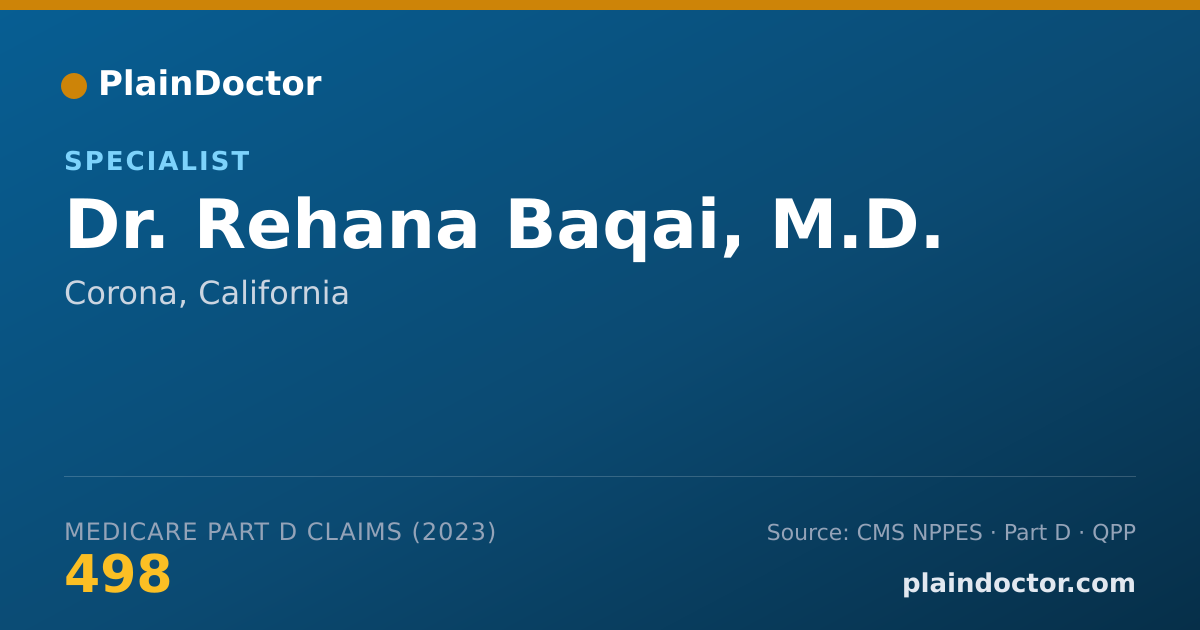 PlainDoctor

SPECIALIST

Dr. Rehana Baqai, M.D.

Corona, California

MEDICARE PART D CLAIMS (2023)

498

Source: CMS NPPES · Part D · QPP

plaindoctor.com